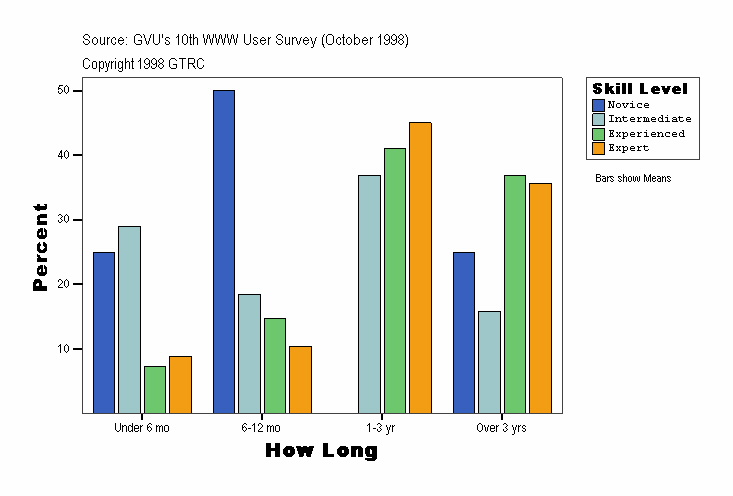 Source: GVU's 10th WWW User Survey (October 1998)
Copyright 1998 GTRC

Skill Level
Novice
Intermediate
Experienced
Expert

Bars show Means

Percent

50
40
30
20
10

Under 6 mo
6-12 mo
1-3 yr
Over 3 yrs

How Long